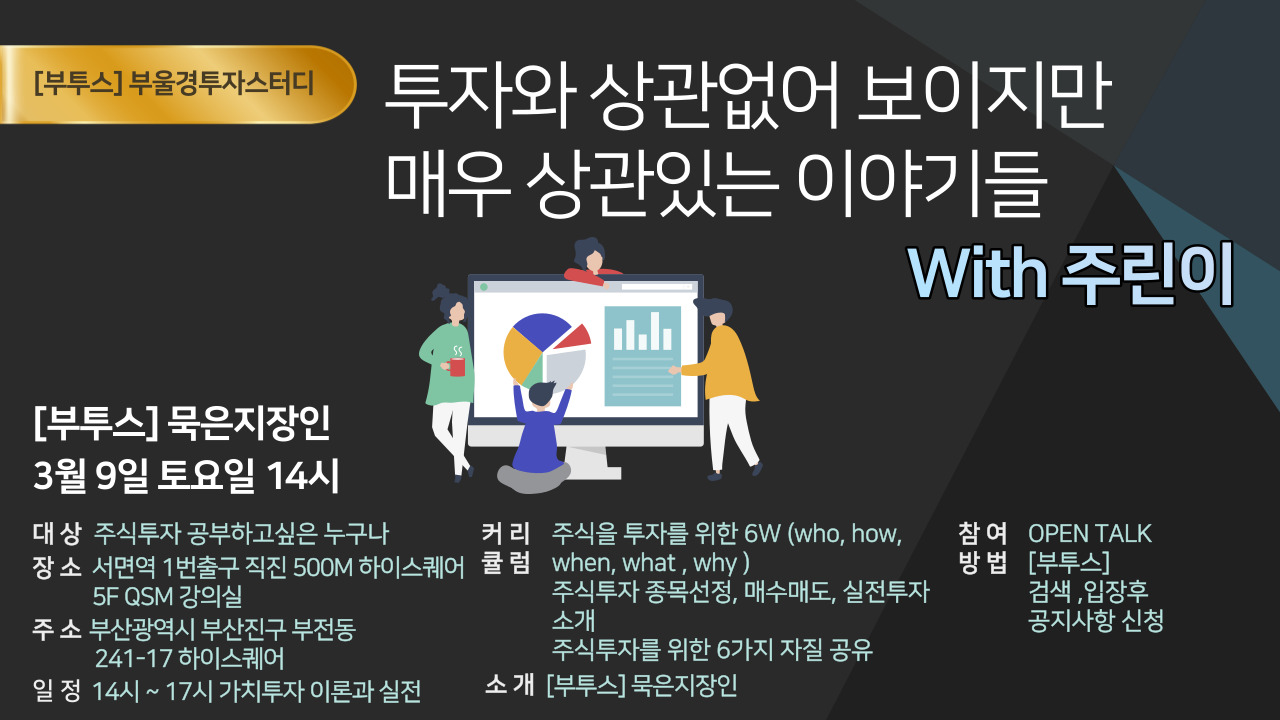 [부투스] 부울경투자스터디

투자와 상관없어 보이지만
매우 상관있는 이야기들

With 주린이

[부투스] 묵은지장인
3월 9일 토요일 14시

대 상 주식투자 공부하고싶은 누구나
장 소 서면역 1번출구 직진 500M 하이스퀘어 5F QSM 강의실
주 소 부산광역시 부산진구 부전동 241-17 하이스퀘어
일 정 14시 ~ 17시 가치투자 이론과 실전

커 리 큘 럼 주식을 투자를 위한 6W (who, how, when, what , why )
주식투자 종목선정, 매수매도, 실전투자 소개
주식투자를 위한 6가지 자질 공유

소 개 [부투스] 묵은지장인

참 여 방 법 OPEN TALK
[부투스]
검색 ,입장후
공지사항 신청